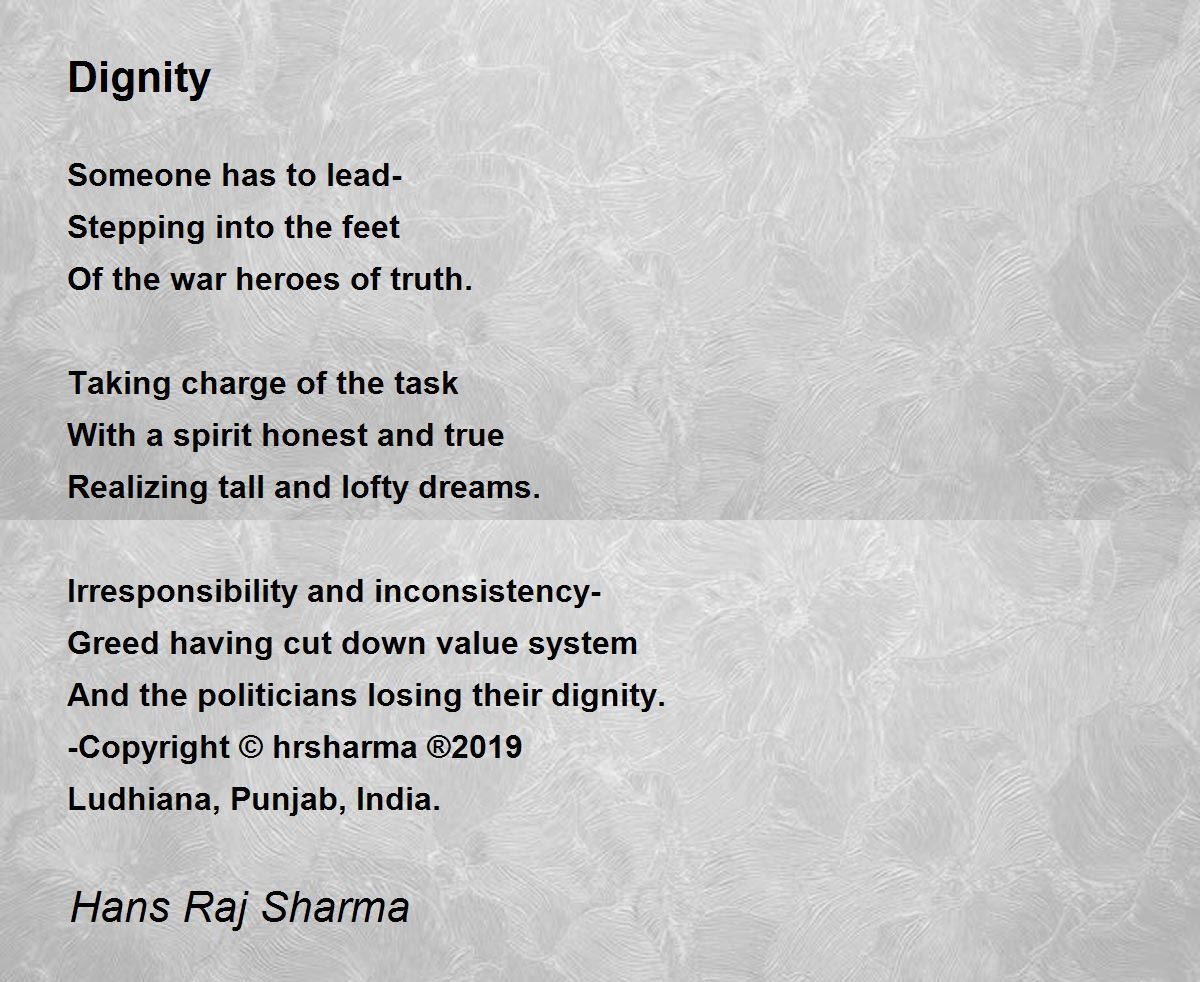 Dignity

Someone has to lead-
Stepping into the feet
Of the war heroes of truth.

Taking charge of the task
With a spirit honest and true
Realizing tall and lofty dreams.

Irresponsibility and inconsistency-
Greed having cut down value system
And the politicians losing their dignity.
-Copyright © hrsharma ®2019
Ludhiana, Punjab, India.

Hans Raj Sharma